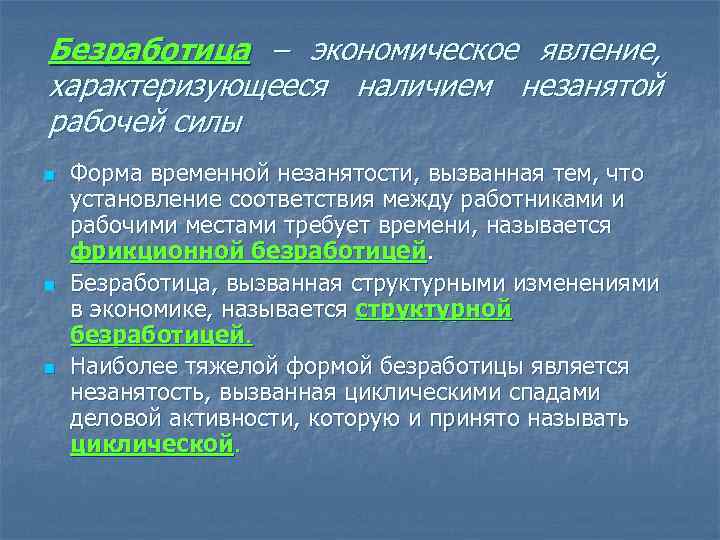 Безработица – экономическое явление, характеризующееся наличием незанятой рабочей силы

Форма временной незанятости, вызванная тем, что установление соответствия между работниками и рабочими местами требует времени, называется фрикционной безработицей.

Безработица, вызванная структурными изменениями в экономике, называется структурной безработицей.

Наиболее тяжелой формой безработицы является незанятость, вызванная циклическими спадами деловой активности, которую и принято называть циклической.